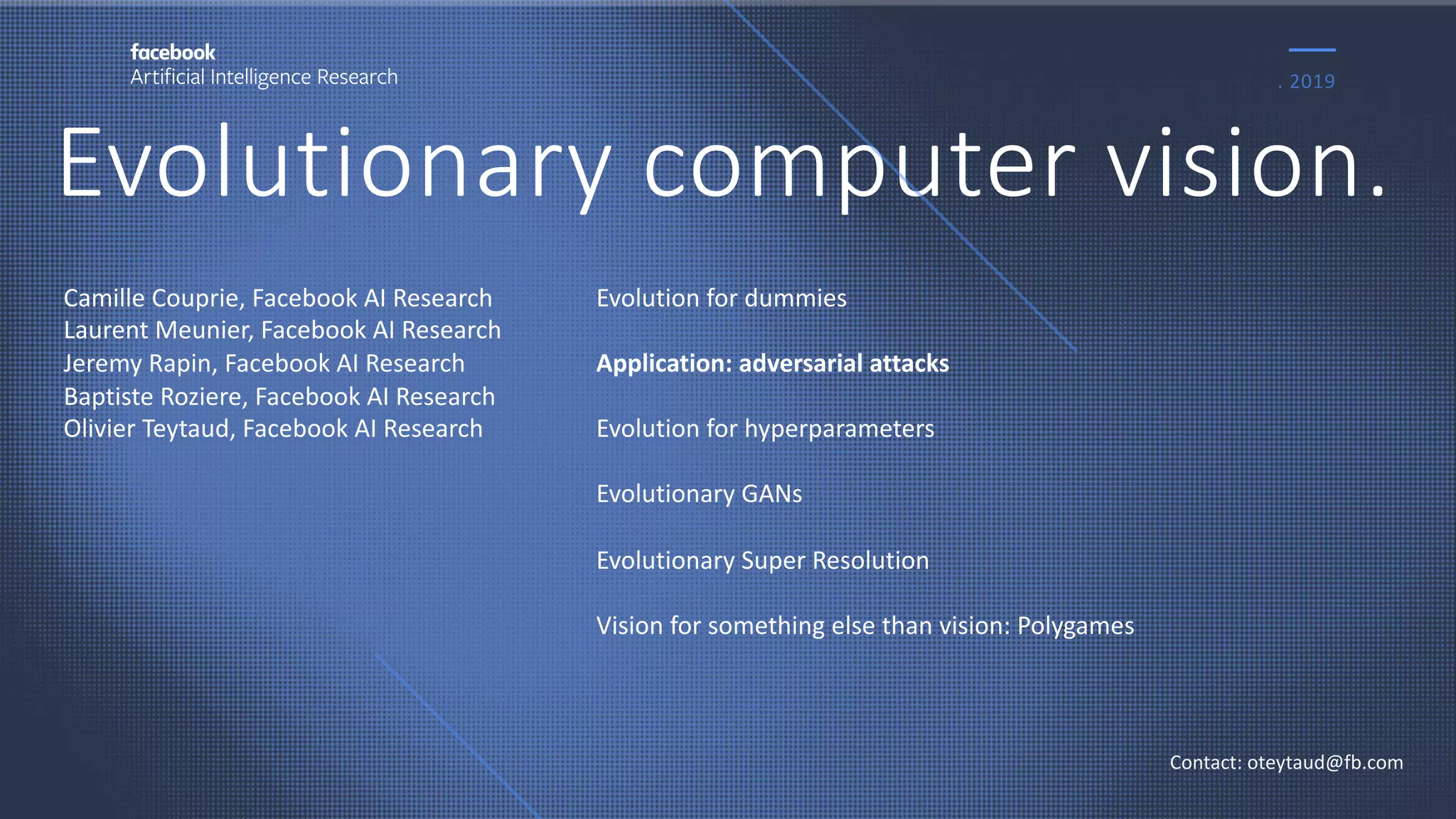 facebook
Artificial Intelligence Research

. 2019

Evolutionary computer vision.

Camille Couprie, Facebook AI Research
Laurent Meunier, Facebook AI Research
Jeremy Rapin, Facebook AI Research
Baptiste Roziere, Facebook AI Research
Olivier Teytaud, Facebook AI Research

Evolution for dummies

Application: adversarial attacks

Evolution for hyperparameters

Evolutionary GANs

Evolutionary Super Resolution

Vision for something else than vision: Polygames

Contact: oteytaud@fb.com